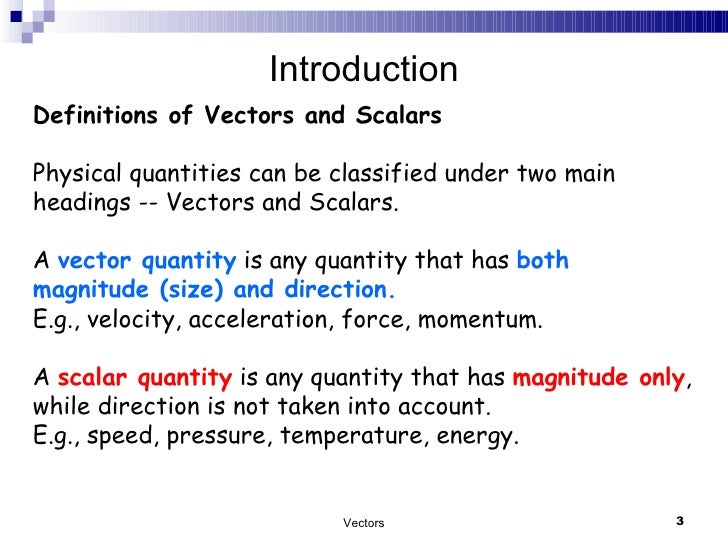 Introduction

Definitions of Vectors and Scalars

Physical quantities can be classified under two main headings -- Vectors and Scalars.

A vector quantity is any quantity that has both magnitude (size) and direction.
E.g., velocity, acceleration, force, momentum.

A scalar quantity is any quantity that has magnitude only, while direction is not taken into account.
E.g., speed, pressure, temperature, energy.

Vectors

3